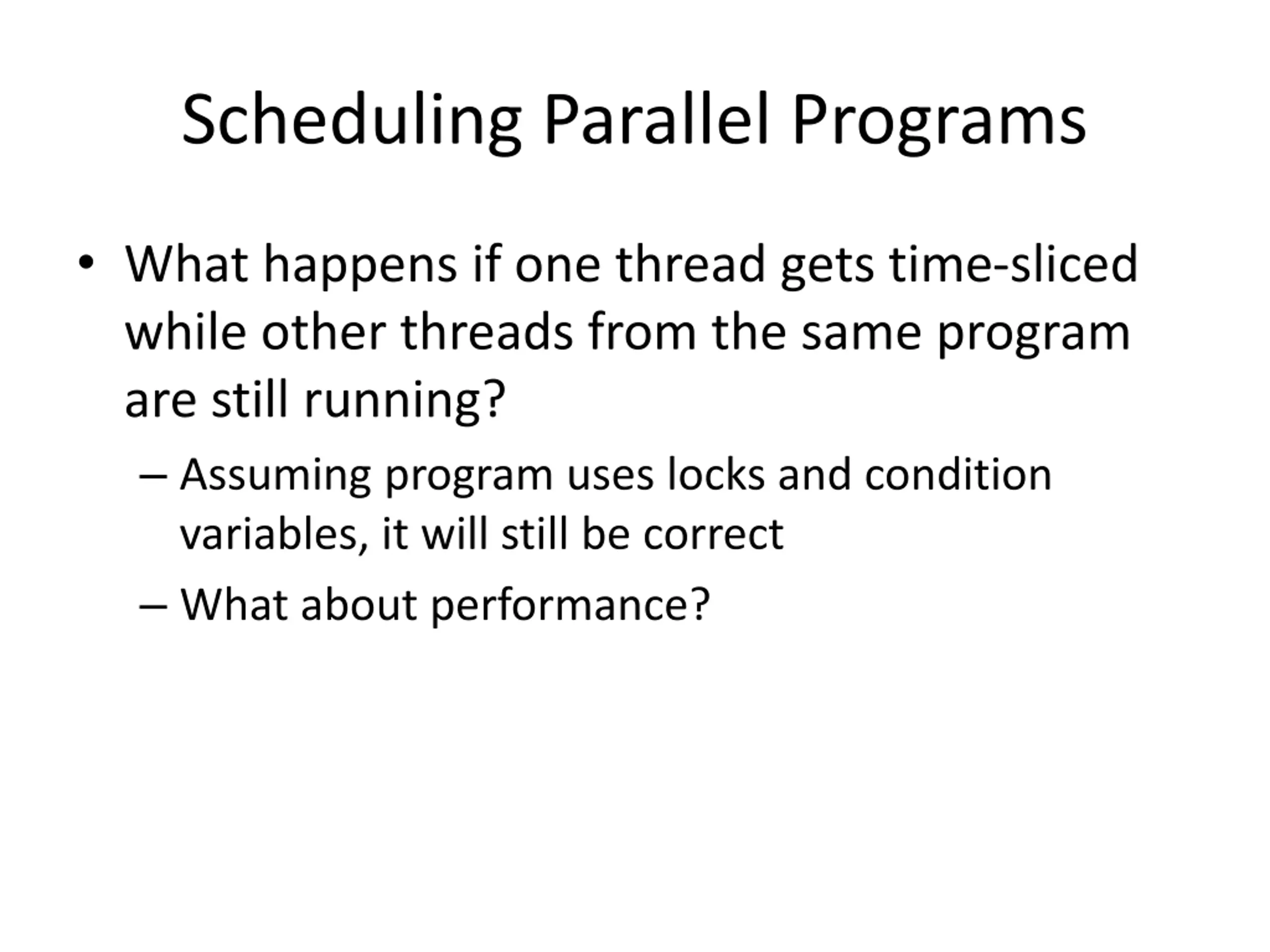 Scheduling Parallel Programs

• What happens if one thread gets time-sliced while other threads from the same program are still running?

– Assuming program uses locks and condition variables, it will still be correct

– What about performance?